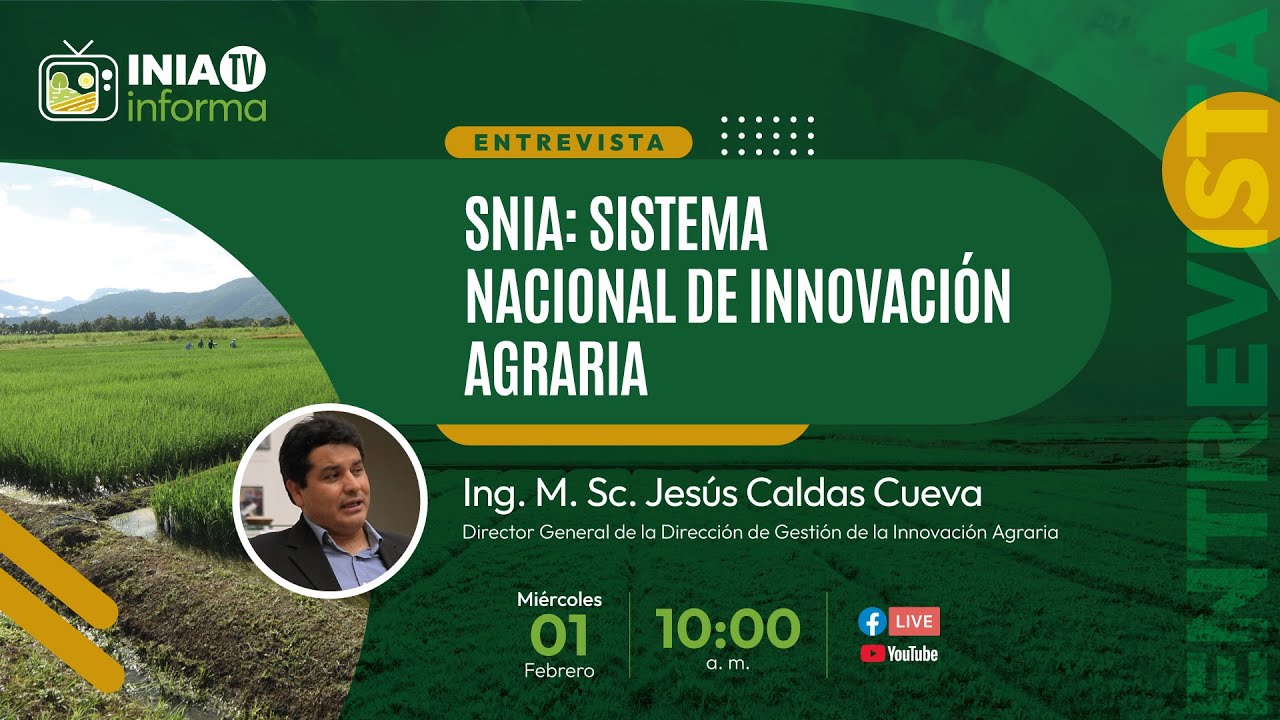 INIA TV informa

ENTREVISTA

SNIA: SISTEMA NACIONAL DE INNOVACIÓN AGRARIA

Ing. M. Sc. Jesús Caldas Cueva
Director General de la Dirección de Gestión de la Innovación Agraria

Miércoles
01
Febrero

10:00
a. m.

LIVE
YouTube

ENTREVISTA